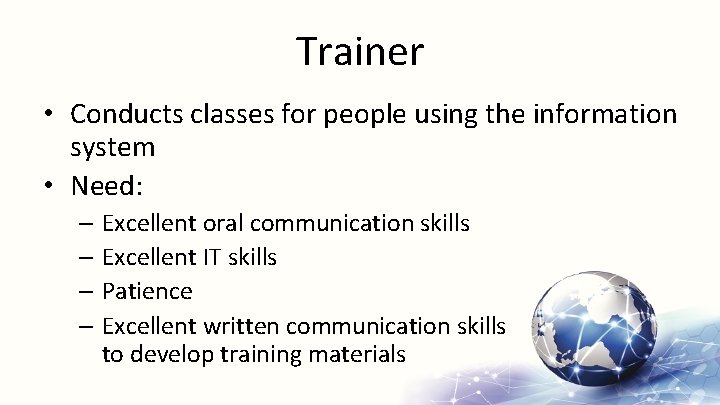 Trainer

• Conducts classes for people using the information system
• Need:
– Excellent oral communication skills
– Excellent IT skills
– Patience
– Excellent written communication skills to develop training materials